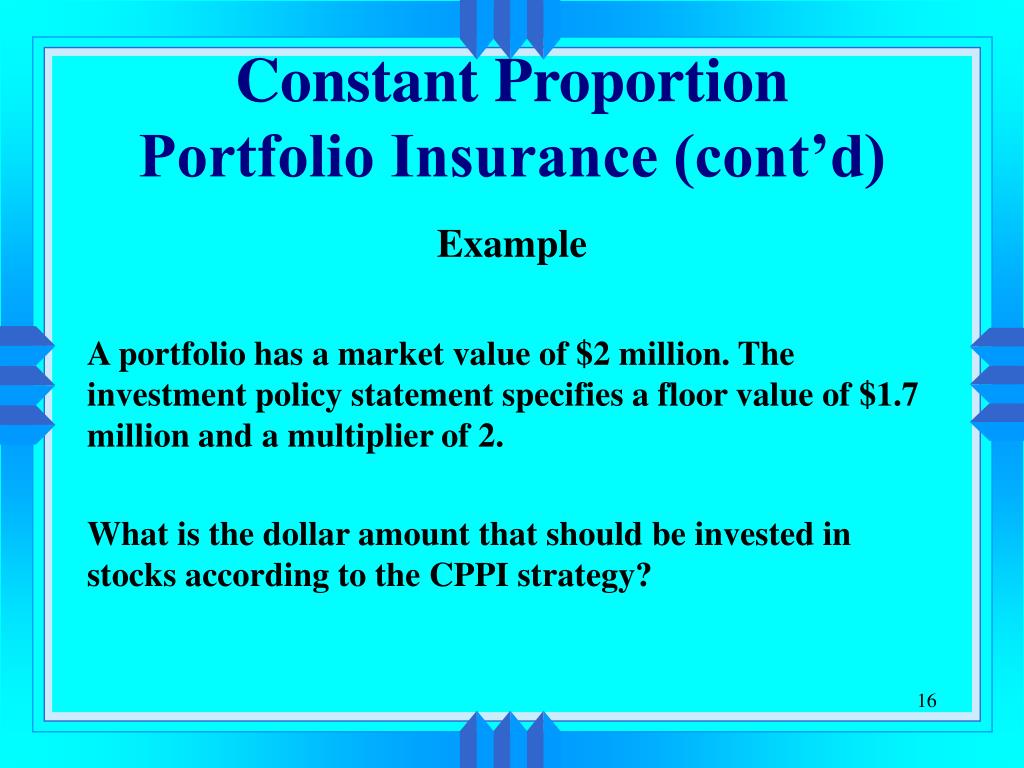 Constant Proportion Portfolio Insurance (cont’d)

Example

A portfolio has a market value of \$2 million. The investment policy statement specifies a floor value of \$1.7 million and a multiplier of 2.

What is the dollar amount that should be invested in stocks according to the CPPI strategy?

16